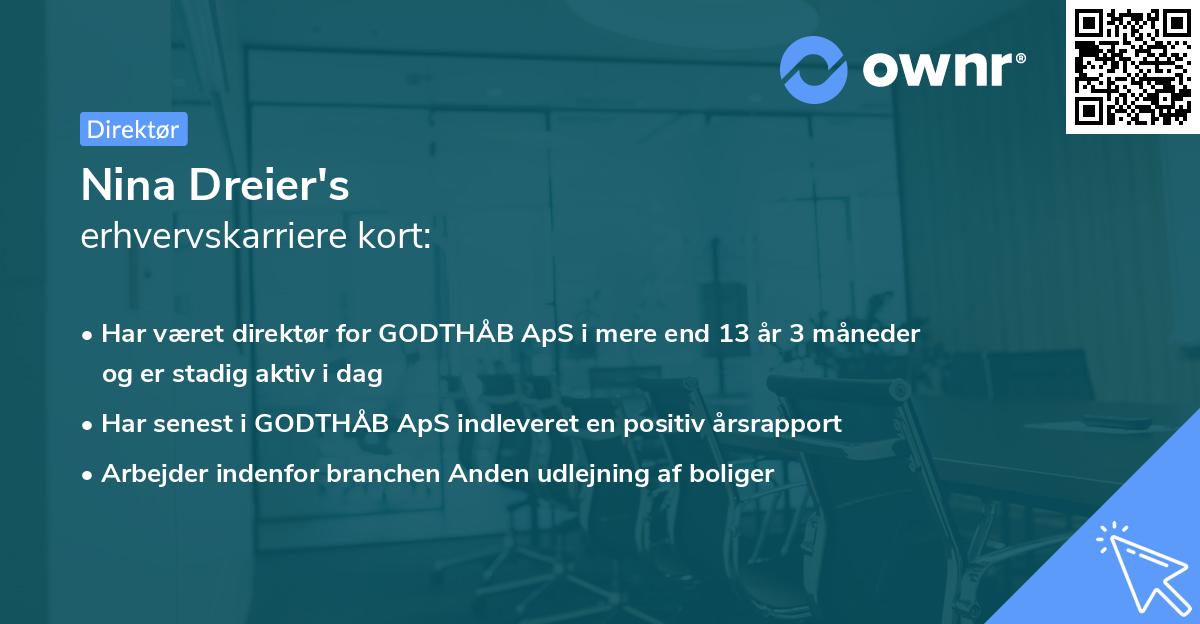 ownr®

Direktør

Nina Dreier's
erhvervskarriere kort:

• Har været direktør for GODTHÅB ApS i mere end 13 år 3 måneder og er stadig aktiv i dag
• Har senest i GODTHÅB ApS indleveret en positiv årsrapport
• Arbejder indenfor branchen Anden udlejning af boliger